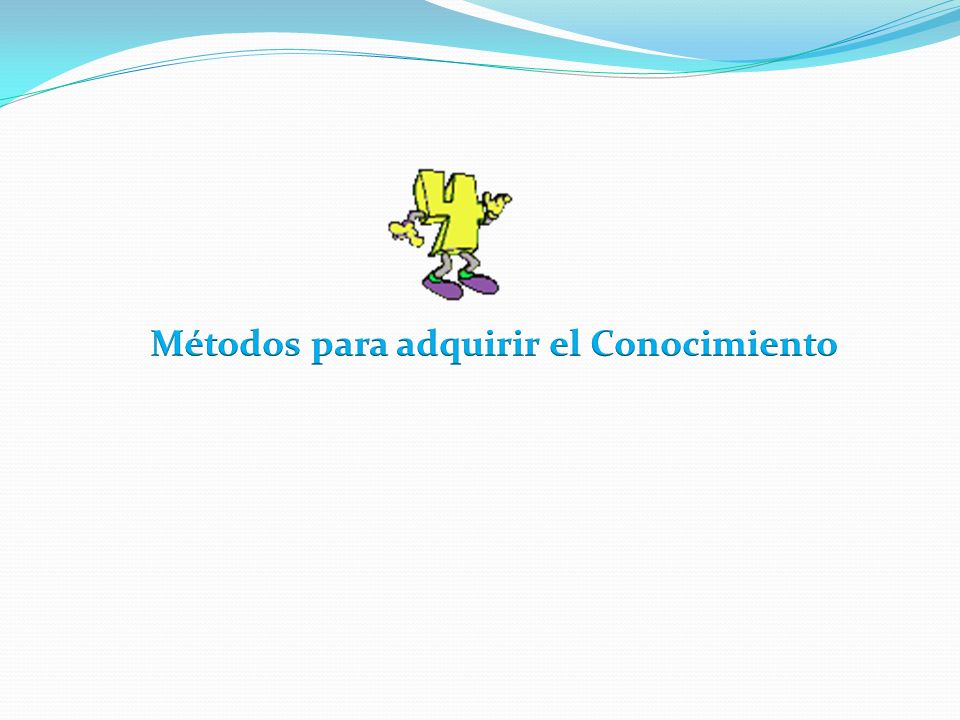 4

Métodos para adquirir el Conocimiento